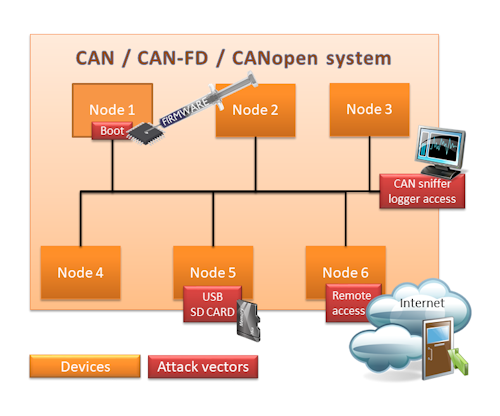 CAN / CAN-FD / CANopen system

Node 1

Boot

FIRMWARE

Node 2

Node 3

CAN sniffer logger access

Node 4

Node 5

USB SD CARD

Node 6

Remote access

Internet

Devices

Attack vectors